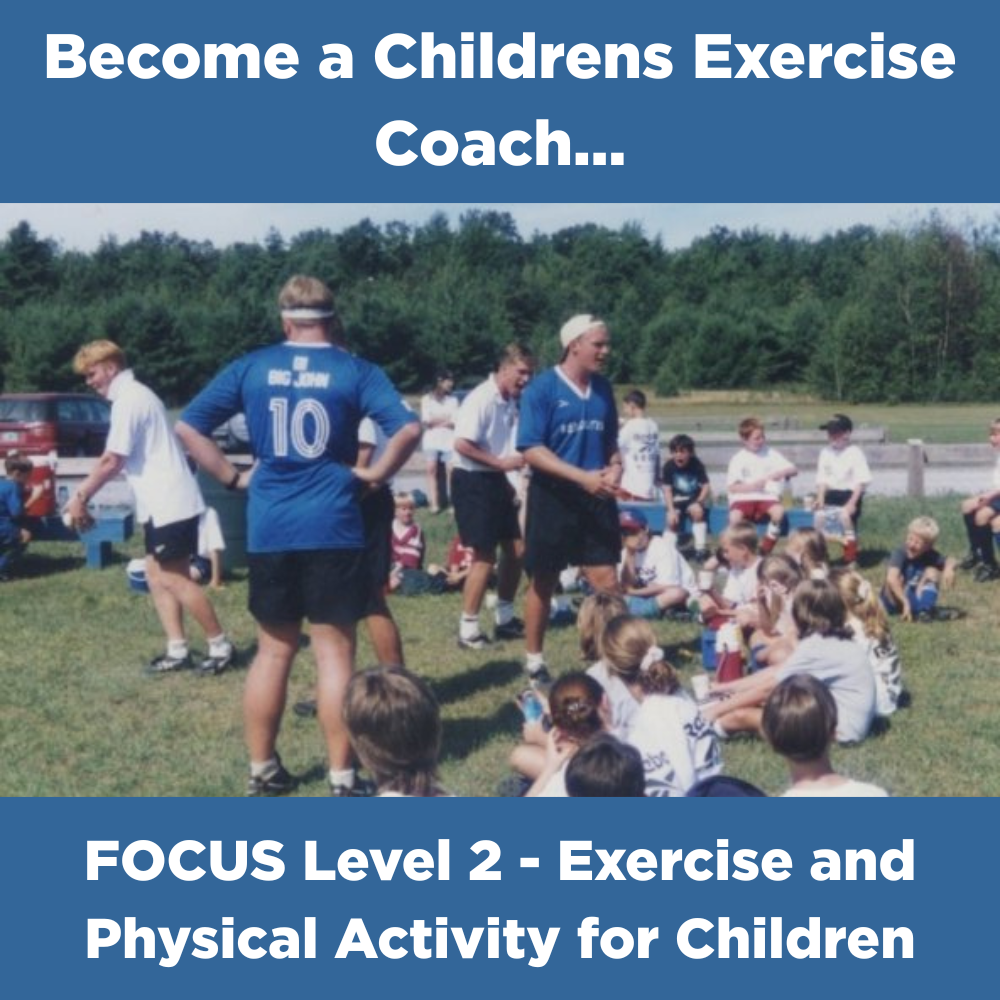 Become a Childrens Exercise Coach...

BIG JOHN
10

FOCUS Level 2 - Exercise and Physical Activity for Children